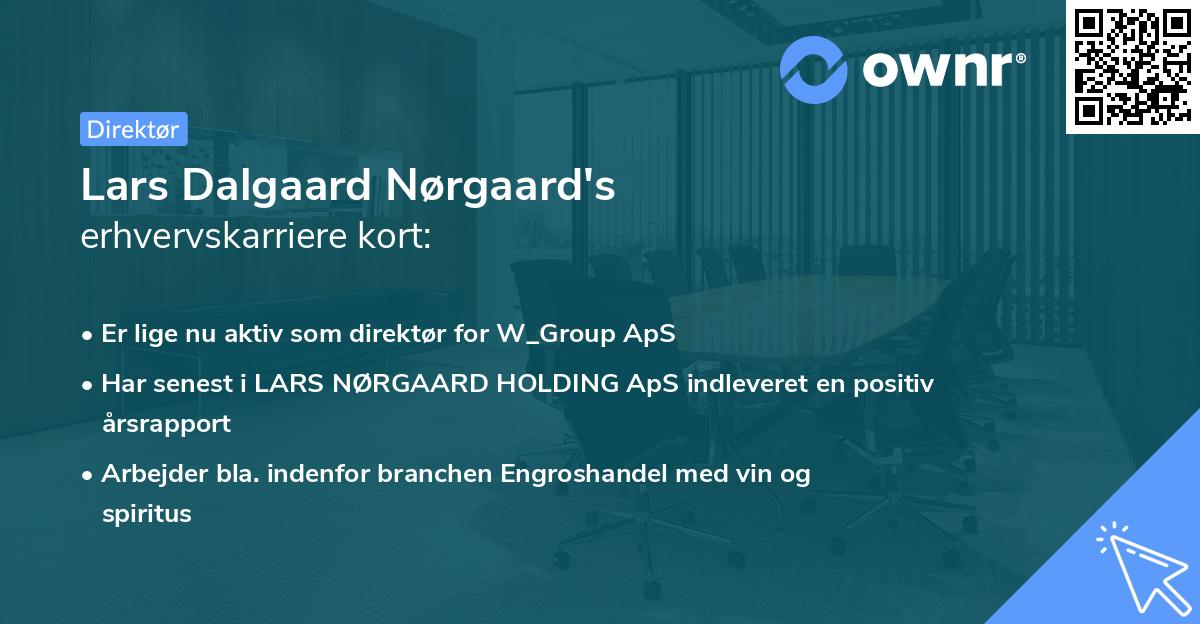 ownr®

Direktør

Lars Dalgaard Nørgaard's
erhvervskarriere kort:

• Er lige nu aktiv som direktør for W_Group ApS
• Har senest i LARS NØRGAARD HOLDING ApS indleveret en positiv årsrapport
• Arbejder bla. indenfor branchen Engroshandel med vin og spiritus